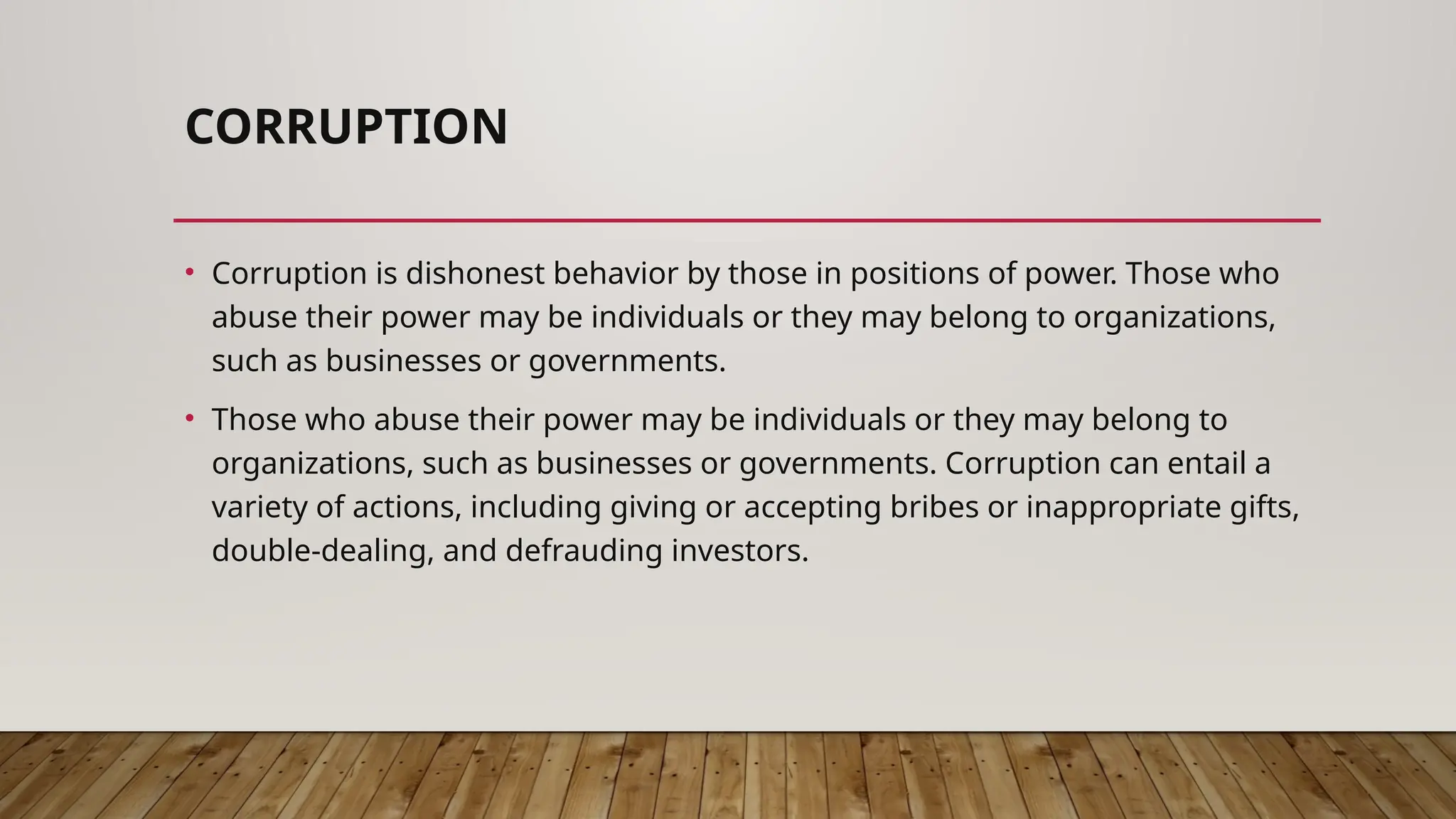 CORRUPTION

• Corruption is dishonest behavior by those in positions of power. Those who abuse their power may be individuals or they may belong to organizations, such as businesses or governments.

• Those who abuse their power may be individuals or they may belong to organizations, such as businesses or governments. Corruption can entail a variety of actions, including giving or accepting bribes or inappropriate gifts, double-dealing, and defrauding investors.